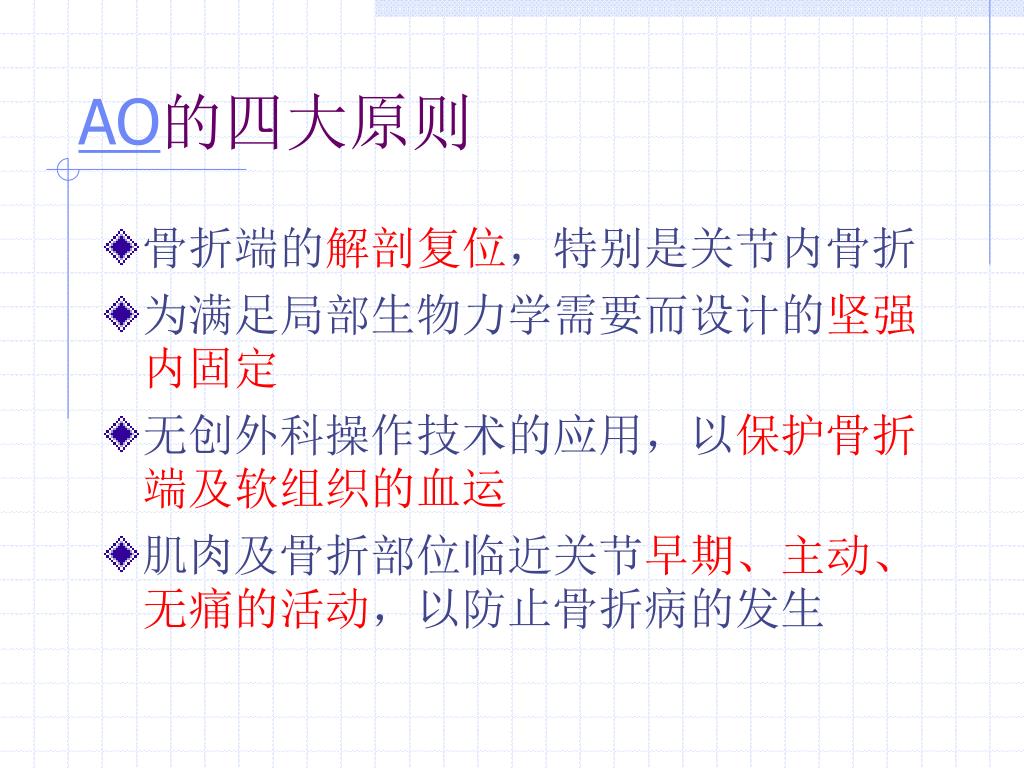 AO的四大原则

骨折端的解剖复位，特别是关节内骨折

为满足局部生物力学需要而设计的坚强内固定

无创外科操作技术的应用，以保护骨折端及软组织的血运

肌肉及骨折部位临近关节早期、主动、无痛的活动，以防止骨折病的发生